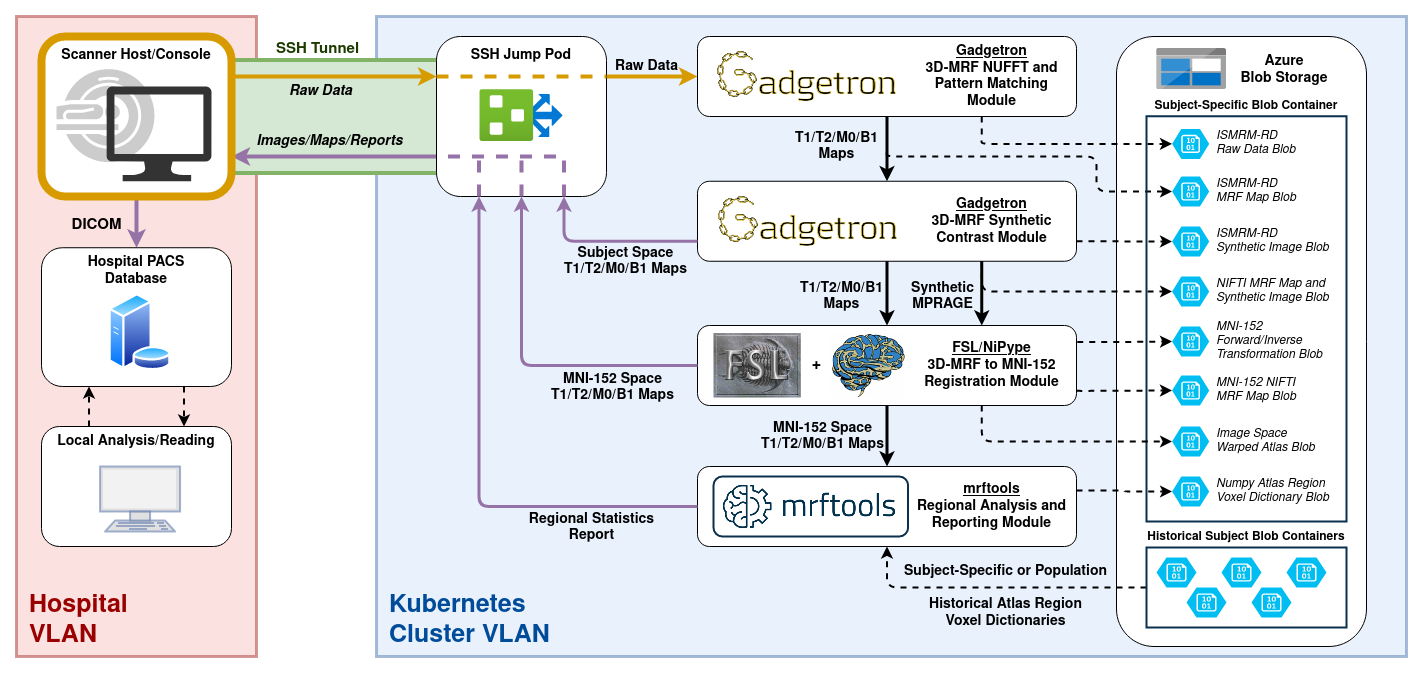 Scanner Host/Console

SSH Tunnel

Raw Data

Images/Maps/Reports

DICOM

Hospital PACS Database

Local Analysis/Reading

Hospital VLAN

SSH Jump Pod

Raw Data

Gadgetron

Gadgetron
3D-MRF NUFFT and Pattern Matching Module

T1/T2/M0/B1 Maps

Gadgetron

Gadgetron
3D-MRF Synthetic Contrast Module

Subject Space
T1/T2/M0/B1 Maps

T1/T2/M0/B1 Maps

Synthetic MPRAGE

FSL

+

FSL/NiPype
3D-MRF to MNI-152 Registration Module

MNI-152 Space
T1/T2/M0/B1 Maps

MNI-152 Space
T1/T2/M0/B1 Maps

mrftools

mrftools
Regional Analysis and Reporting Module

Regional Statistics Report

Subject-Specific or Population

Historical Atlas Region Voxel Dictionaries

Kubernetes Cluster VLAN

Azure Blob Storage

Subject-Specific Blob Container

10 01

ISMRM-RD Raw Data Blob

10 01

ISMRM-RD MRF Map Blob

10 01

ISMRM-RD Synthetic Image Blob

10 01

NIFTI MRF Map and Synthetic Image Blob

10 01

MNI-152 Forward/Inverse Transformation Blob

10 01

MNI-152 NIFTI MRF Map Blob

10 01

Image Space Warped Atlas Blob

10 01

Numpy Atlas Region Voxel Dictionary Blob

Historical Subject Blob Containers

10 01

10 01

10 01

10 01

10 01